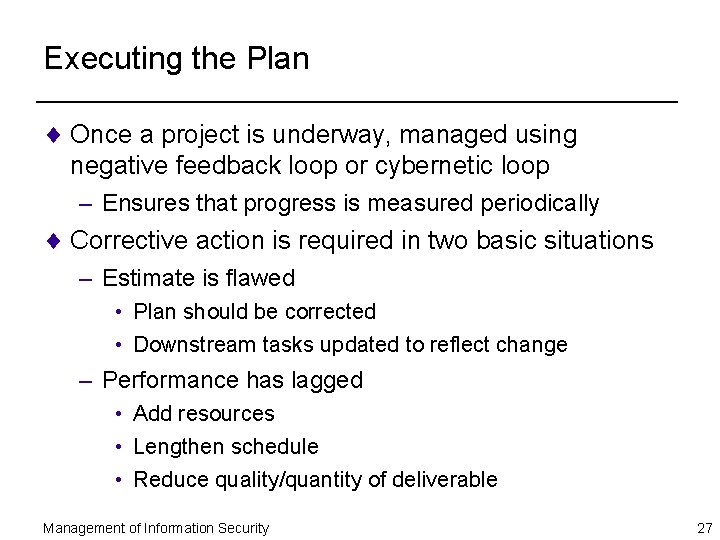 Executing the Plan

♦ Once a project is underway, managed using negative feedback loop or cybernetic loop

– Ensures that progress is measured periodically

♦ Corrective action is required in two basic situations

– Estimate is flawed

• Plan should be corrected

• Downstream tasks updated to reflect change

– Performance has lagged

• Add resources

• Lengthen schedule

• Reduce quality/quantity of deliverable

Management of Information Security

27